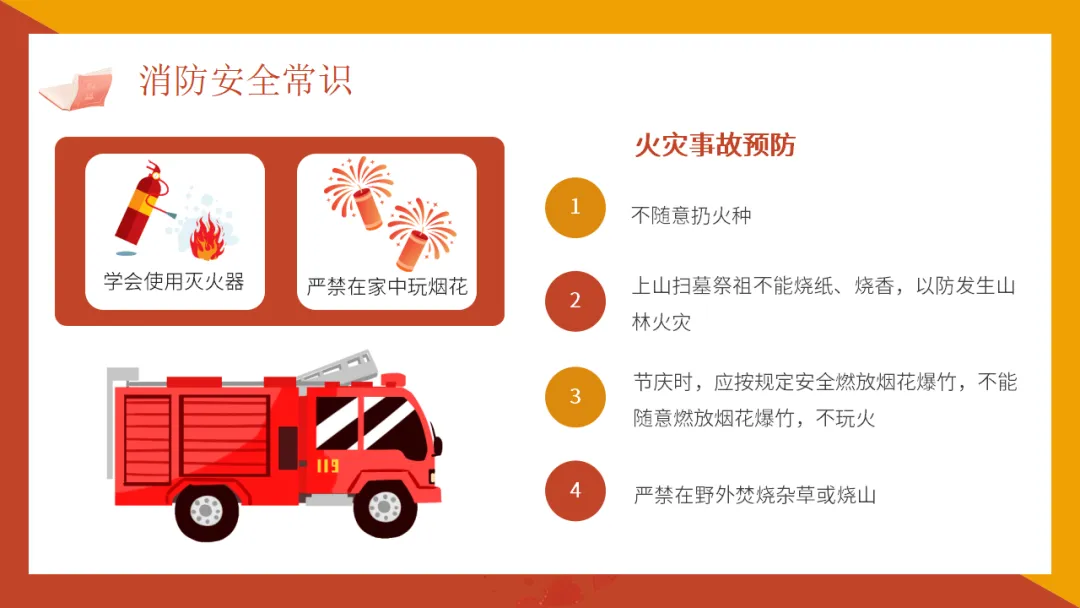 消防安全常识

学会使用灭火器

严禁在家中玩烟花

119

火灾事故预防

1
不随意扔火种

2
上山扫墓祭祖不能烧纸、烧香，以防发生山林火灾

3
节庆时，应按规定安全燃放烟花爆竹，不能随意燃放烟花爆竹，不玩火

4
严禁在野外焚烧杂草或烧山